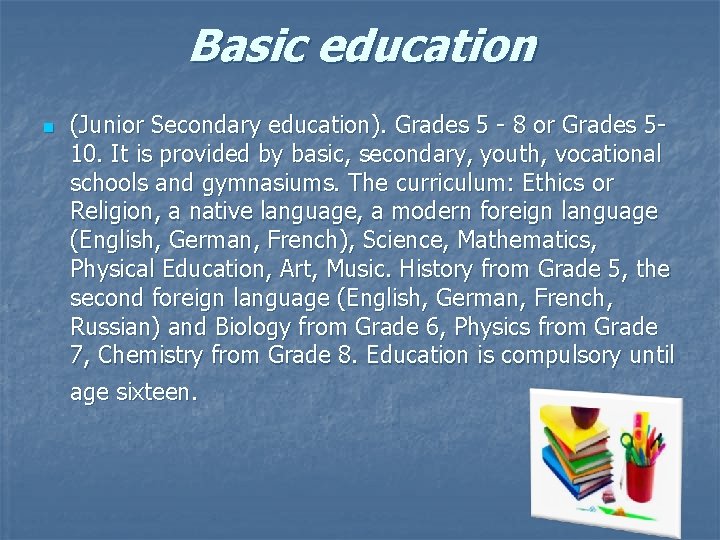 Basic education

(Junior Secondary education). Grades 5 - 8 or Grades 5-10. It is provided by basic, secondary, youth, vocational schools and gymnasiums. The curriculum: Ethics or Religion, a native language, a modern foreign language (English, German, French), Science, Mathematics, Physical Education, Art, Music. History from Grade 5, the second foreign language (English, German, French, Russian) and Biology from Grade 6, Physics from Grade 7, Chemistry from Grade 8. Education is compulsory until age sixteen.